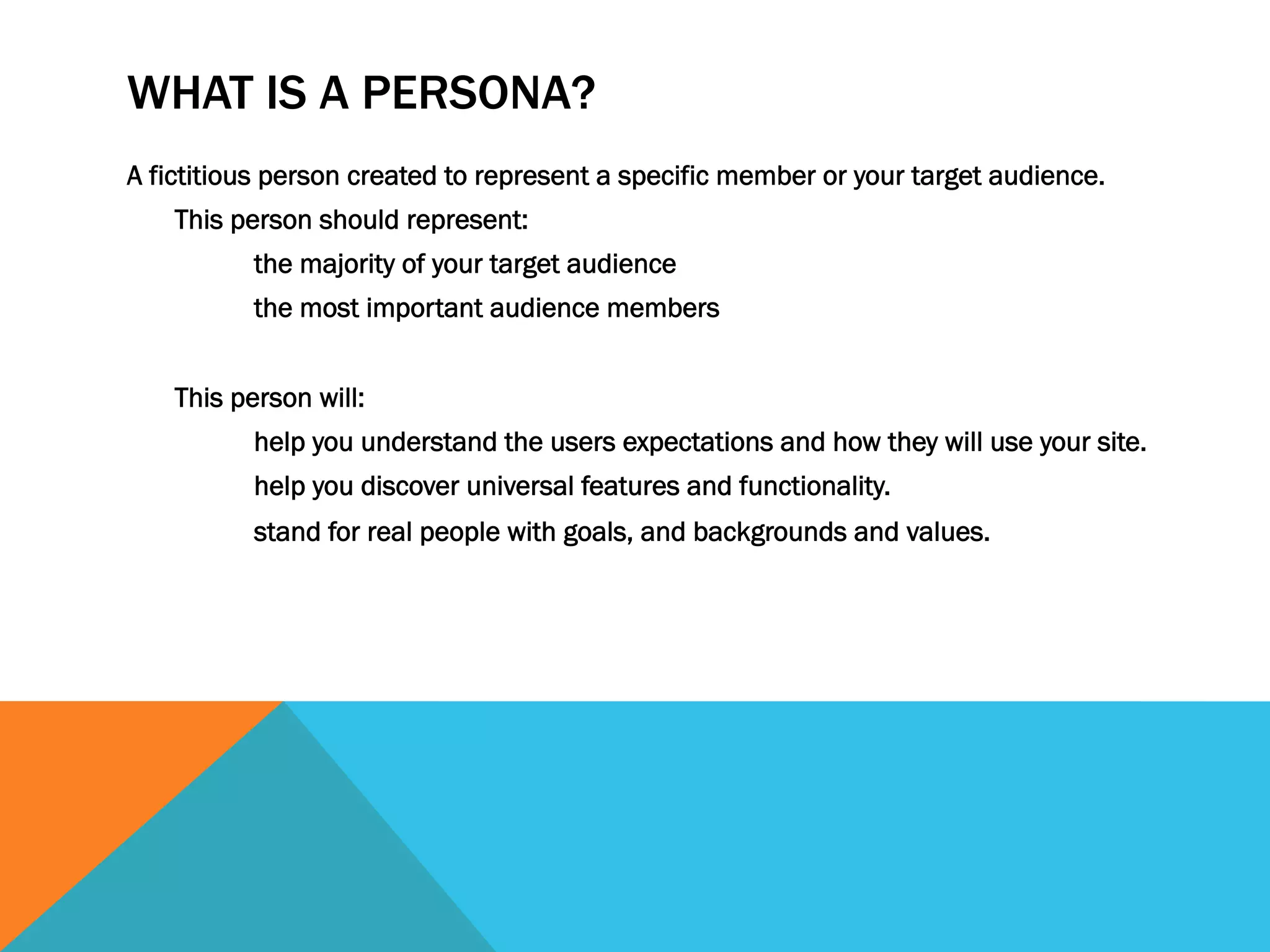 WHAT IS A PERSONA?

A fictitious person created to represent a specific member or your target audience.

This person should represent:

the majority of your target audience

the most important audience members

This person will:

help you understand the users expectations and how they will use your site.

help you discover universal features and functionality.

stand for real people with goals, and backgrounds and values.